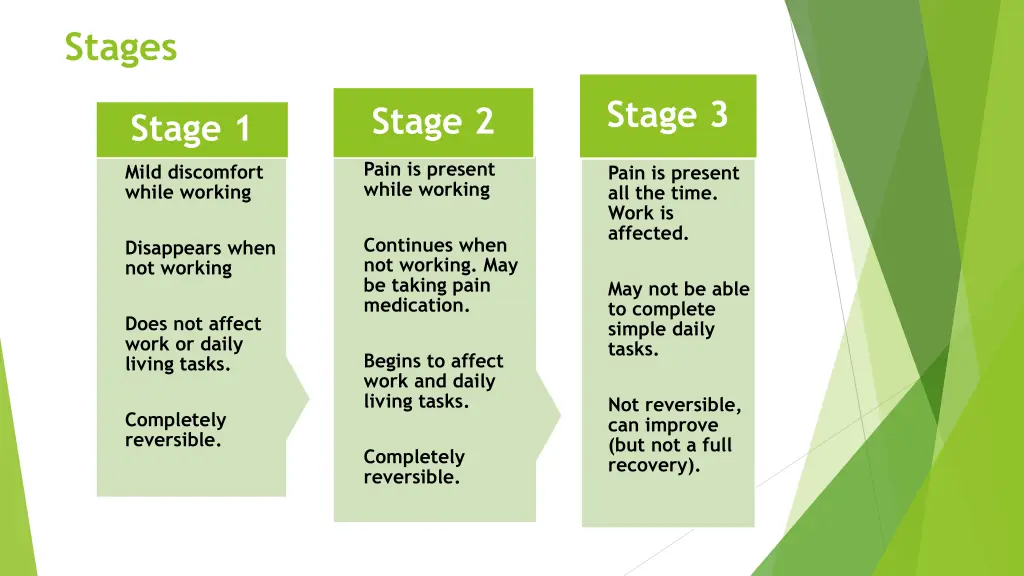 Stages

Stage 1

Mild discomfort while working

Disappears when not working

Does not affect work or daily living tasks.

Completely reversible.

Stage 2

Pain is present while working

Continues when not working. May be taking pain medication.

Begins to affect work and daily living tasks.

Completely reversible.

Stage 3

Pain is present all the time. Work is affected.

May not be able to complete simple daily tasks.

Not reversible, can improve (but not a full recovery).